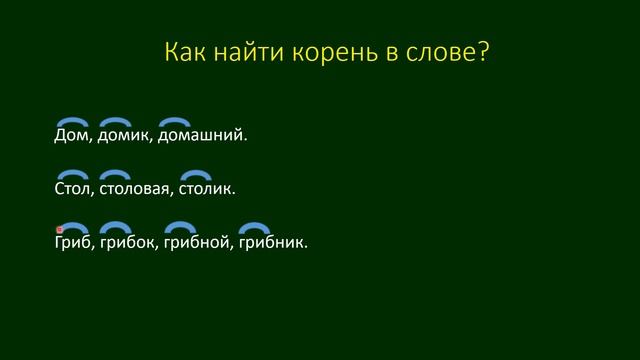 Как найти корень в слове?

Дом, домик, домашний.

Стол, столовая, столик.

Гриб, грибок, грибной, грибник.